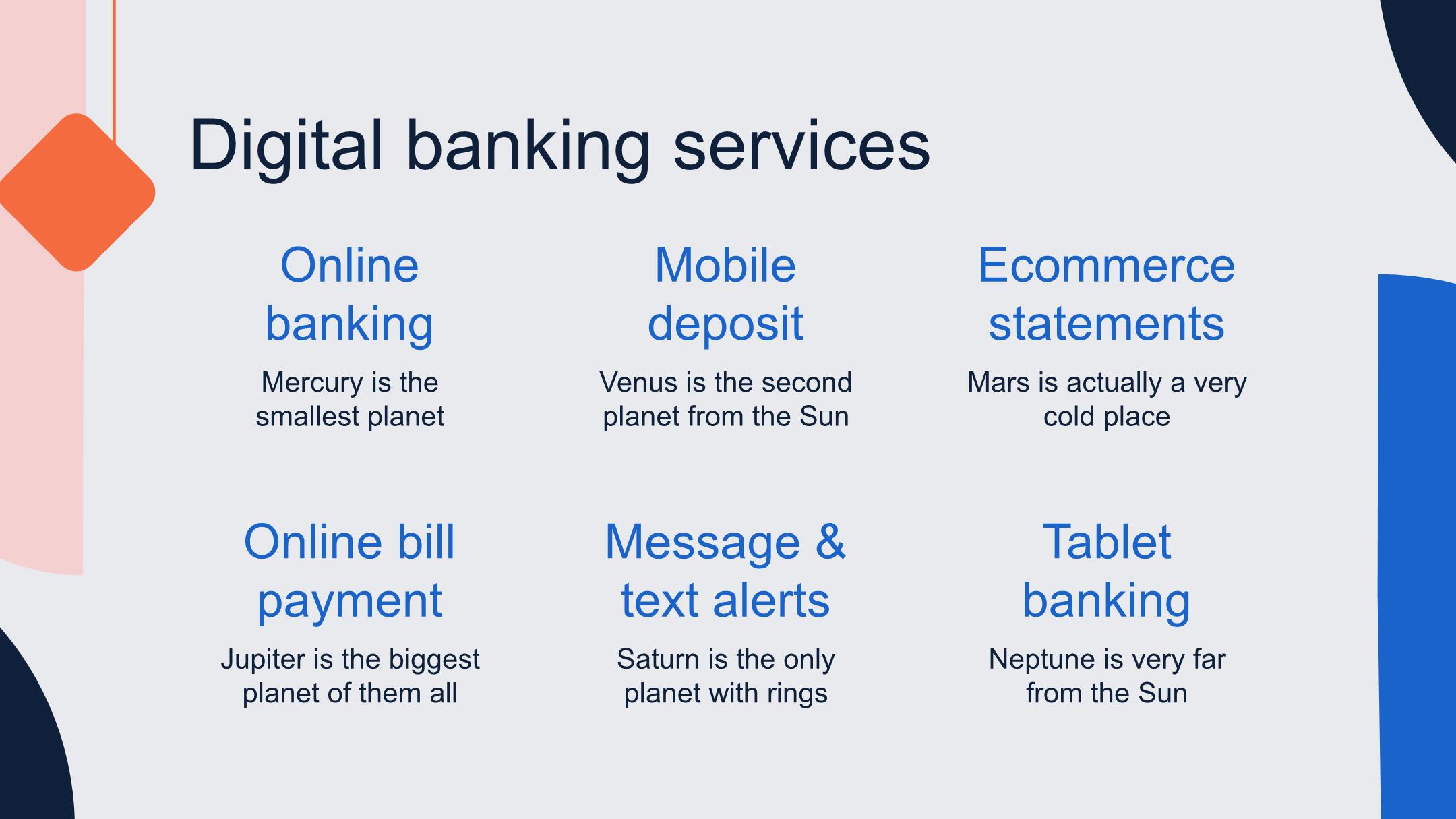 Digital banking services

Online banking

Mercury is the smallest planet

Mobile deposit

Venus is the second planet from the Sun

Ecommerce statements

Mars is actually a very cold place

Online bill payment

Jupiter is the biggest planet of them all

Message & text alerts

Saturn is the only planet with rings

Tablet banking

Neptune is very far from the Sun